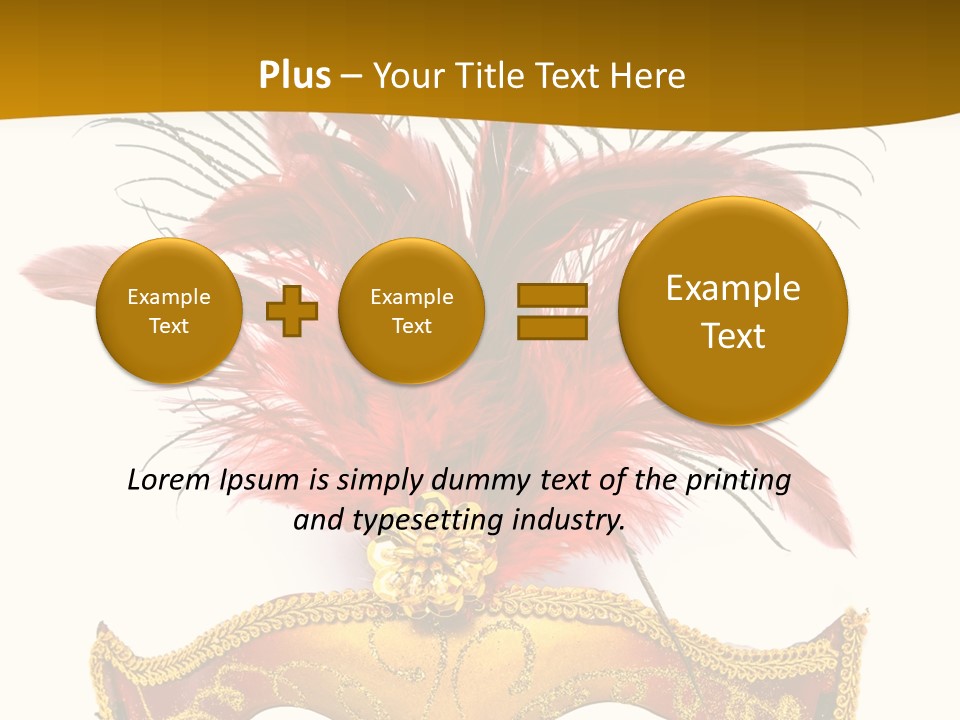 Plus – Your Title Text Here

Example Text

Example Text

Example Text

Lorem Ipsum is simply dummy text of the printing and typesetting industry.